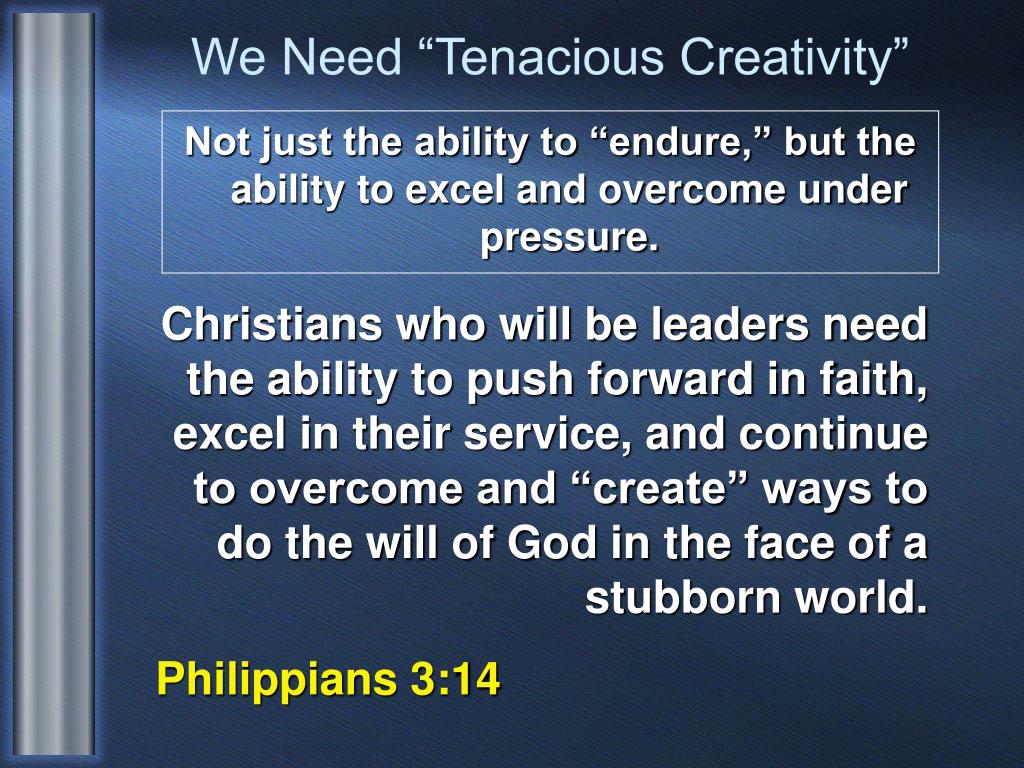 We Need “Tenacious Creativity”

Not just the ability to “endure,” but the ability to excel and overcome under pressure.

Christians who will be leaders need the ability to push forward in faith, excel in their service, and continue to overcome and “create” ways to do the will of God in the face of a stubborn world.

Philippians 3:14